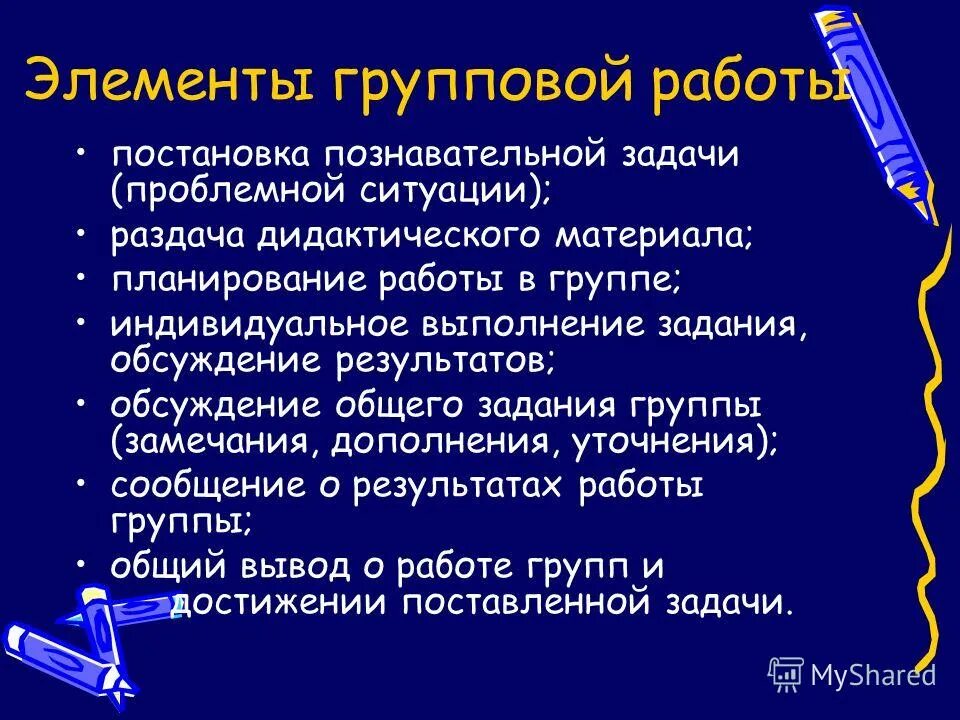 Элементы групповой работы

• постановка познавательной задачи (проблемной ситуации);
• раздача дидактического материала;
• планирование работы в группе;
• индивидуальное выполнение задания, обсуждение результатов;
• обсуждение общего задания группы (замечания, дополнения, уточнения);
• сообщение о результатах работы группы;
• общий вывод о работе групп и достижении поставленной задачи.

MyShared